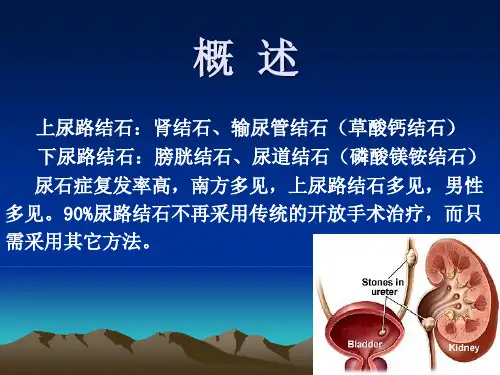 概 述

上尿路结石：肾结石、输尿管结石（草酸钙结石）

下尿路结石：膀胱结石、尿道结石（磷酸镁铵结石）

尿石症复发率高，南方多见，上尿路结石多见，男性多见。90%尿路结石不再采用传统的开放手术治疗，而只需采用其它方法。

Stones in ureter

Bladder

Kidney